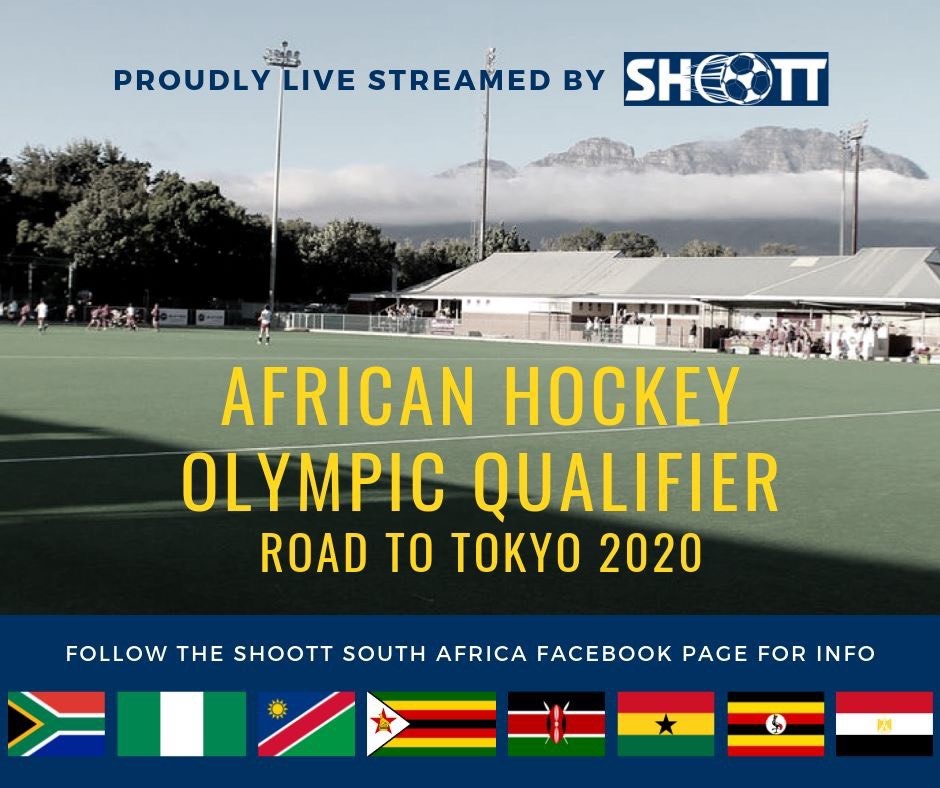 PROUDLY LIVE STREAMED BY SHOOTT

AFRICAN HOCKEY
OLYMPIC QUALIFIER
ROAD TO TOKYO 2020

FOLLOW THE SHOOTT SOUTH AFRICA FACEBOOK PAGE FOR INFO